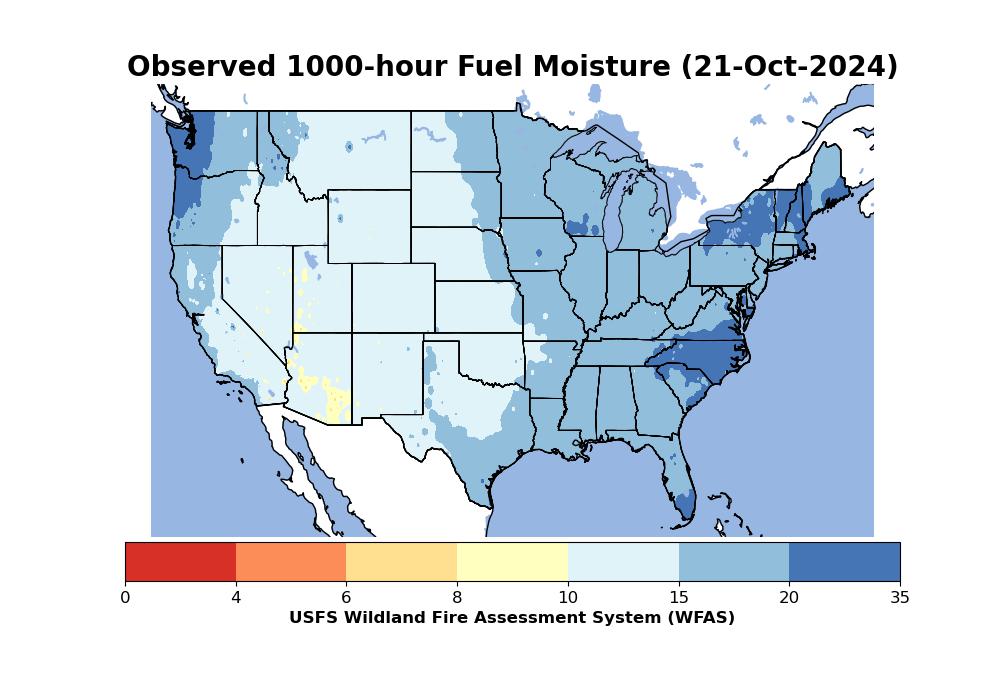 Observed 1000-hour Fuel Moisture (21-Oct-2024)

0 4 6 8 10 15 20 35

USFS Wildland Fire Assessment System (WFAS)